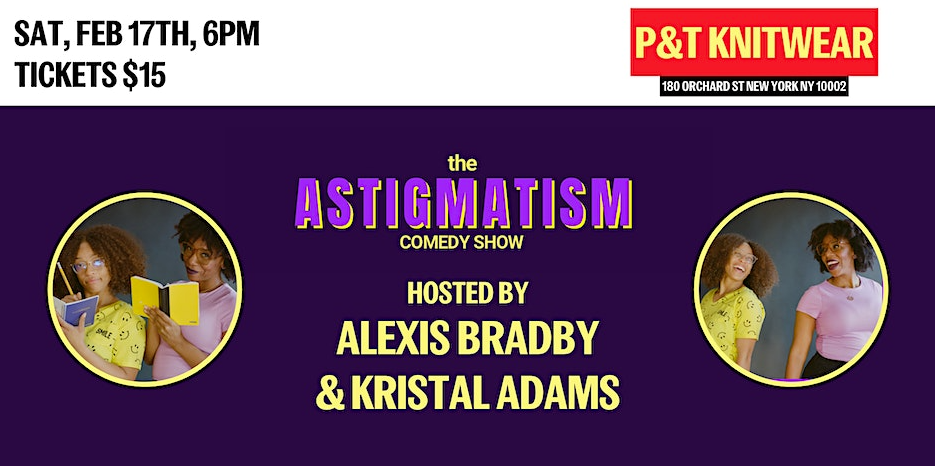 SAT, FEB 17TH, 6PM
TICKETS $15

P&T KNITWEAR
180 ORCHARD ST NEW YORK NY 10002

the
ASTIGMATISM
COMEDY SHOW

HOSTED BY
ALEXIS BRADBY
& KRISTAL ADAMS